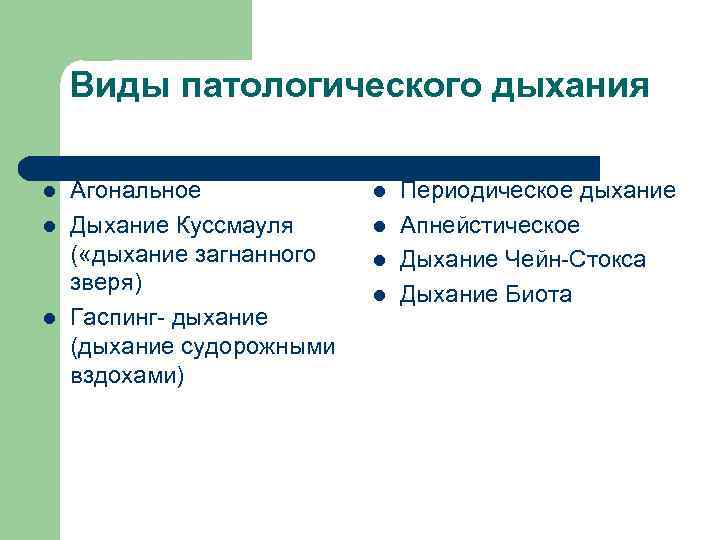 Виды патологического дыхания

- Агональное
- Дыхание Куссмауля («дыхание загнанного зверя)
- Гаспинг- дыхание (дыхание судорожными вздохами)

- Периодическое дыхание
- Апнейстическое
- Дыхание Чейн-Стокса
- Дыхание Биота